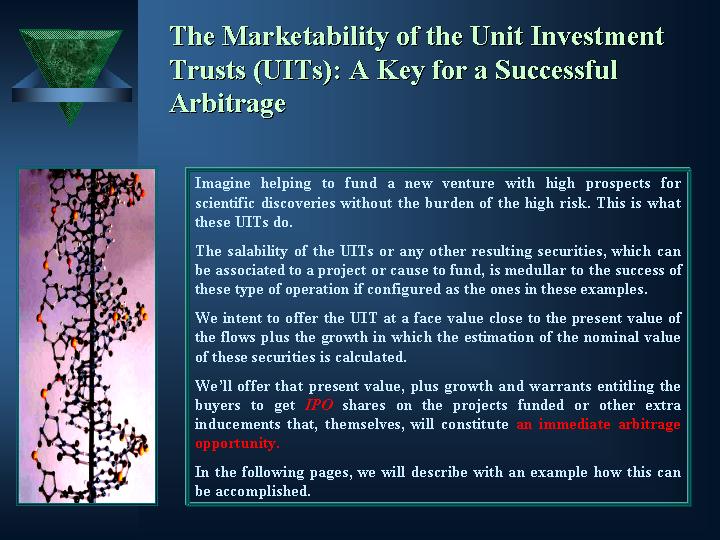 The Marketability of the Unit Investment Trusts (UITs): A Key for a Successful Arbitrage

Imagine helping to fund a new venture with high prospects for scientific discoveries without the burden of the high risk. This is what these UITs do.

The salability of the UITs or any other resulting securities, which can be associated to a project or cause to fund, is medullar to the success of these type of operation if configured as the ones in these examples.

We intent to offer the UIT at a face value close to the present value of the flows plus the growth in which the estimation of the nominal value of these securities is calculated.

We'll offer that present value, plus growth and warrants entitling the buyers to get IPO shares on the projects funded or other extra inducements that, themselves, will constitute an immediate arbitrage opportunity.

In the following pages, we will describe with an example how this can be accomplished.